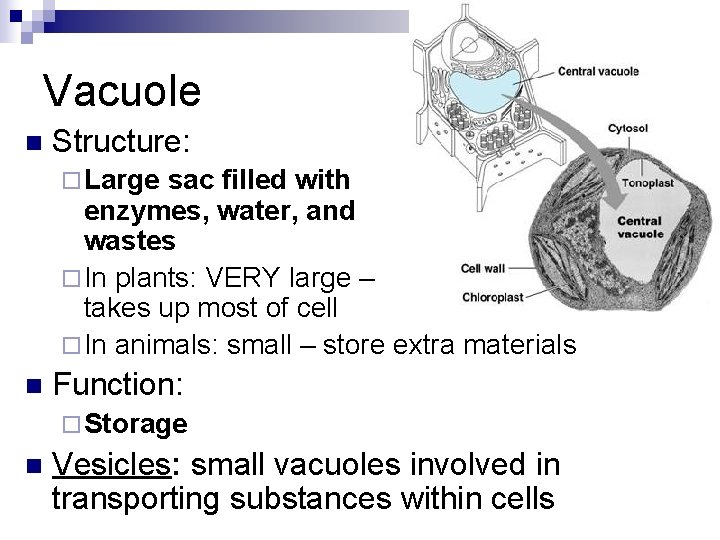 Vacuole

Structure:

Large sac filled with enzymes, water, and wastes

In plants: VERY large – takes up most of cell

In animals: small – store extra materials

Function:

Storage

Vesicles: small vacuoles involved in transporting substances within cells

Central vacuole

Cytosol

Tonoplast

Central vacuole

Cell wall

Chloroplast